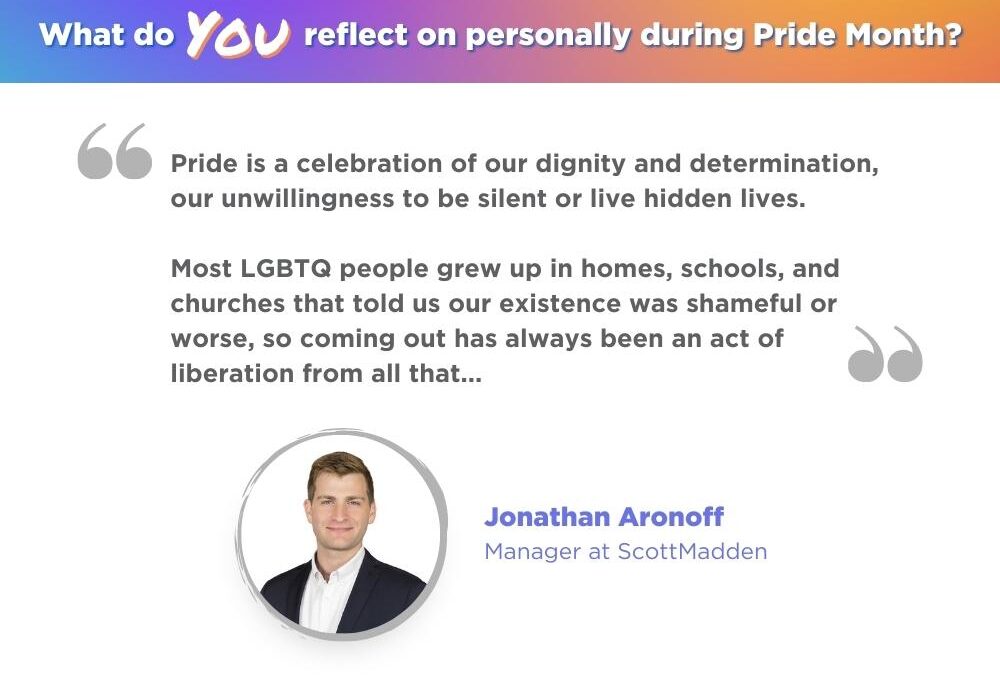 What do YOU reflect on personally during Pride Month?

Pride is a celebration of our dignity and determination, our unwillingness to be silent or live hidden lives.

Most LGBTQ people grew up in homes, schools, and churches that told us our existence was shameful or worse, so coming out has always been an act of liberation from all that...

Jonathan Aronoff
Manager at ScottMadden